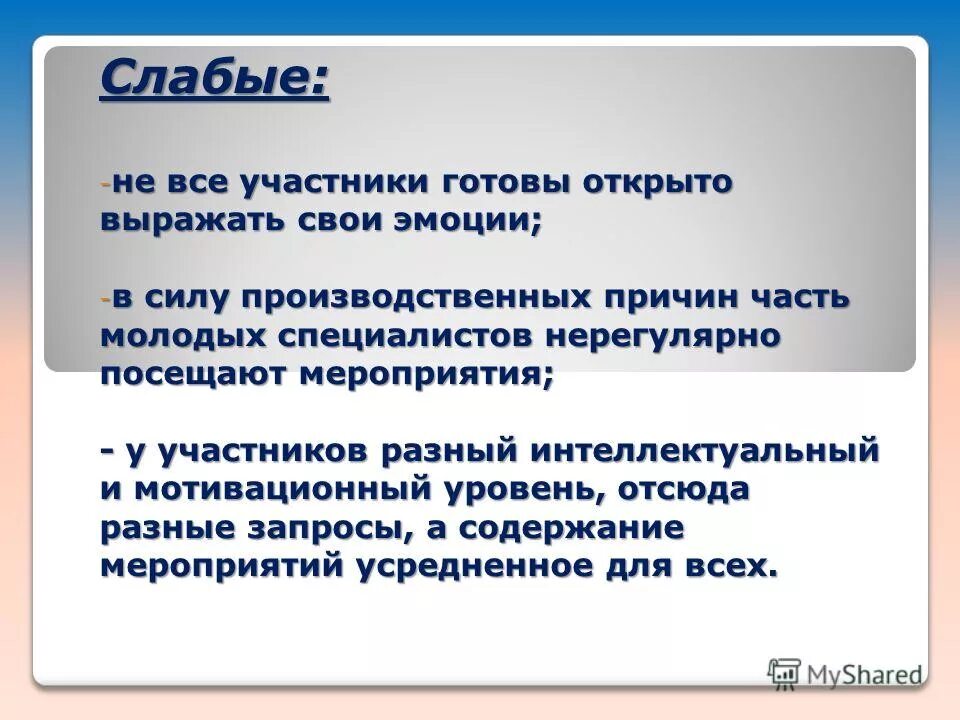 Слабые:

-не все участники готовы открыто выражать свои эмоции;

-в силу производственных причин часть молодых специалистов нерегулярно посещают мероприятия;

- у участников разный интеллектуальный и мотивационный уровень, отсюда разные запросы, а содержание мероприятий усредненное для всех.

MyShared